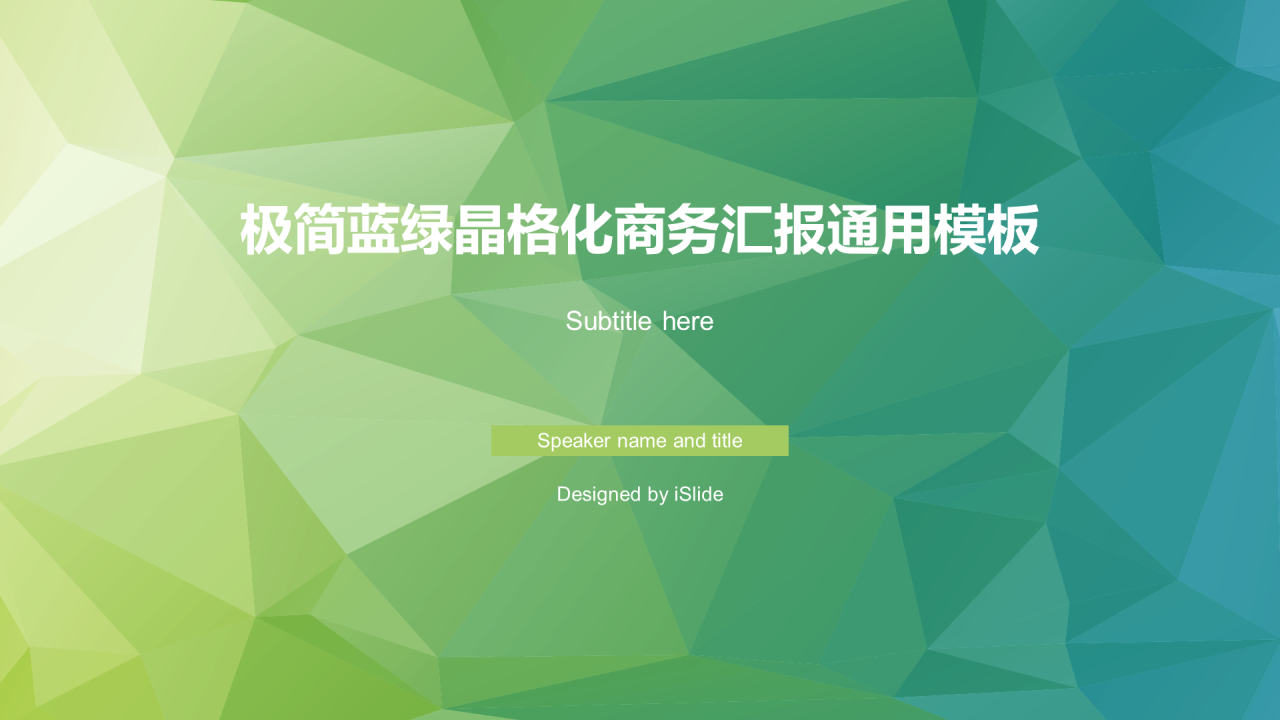 极简蓝绿晶格化商务汇报通用模板

Subtitle here

Speaker name and title

Designed by iSlide